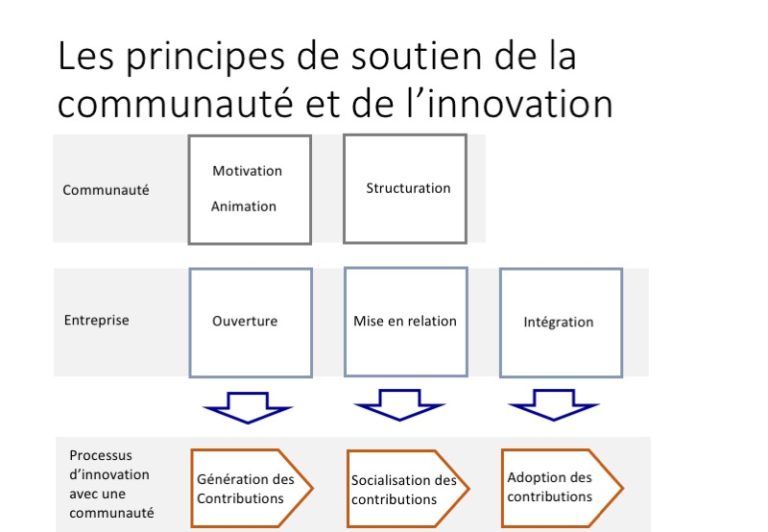 Les principes de soutien de la communauté et de l'innovation

Communauté

Motivation

Animation

Structuration

Entreprise

Ouverture

Mise en relation

Intégration

Processus d'innovation avec une communauté

Génération des Contributions

Socialisation des contributions

Adoption des contributions